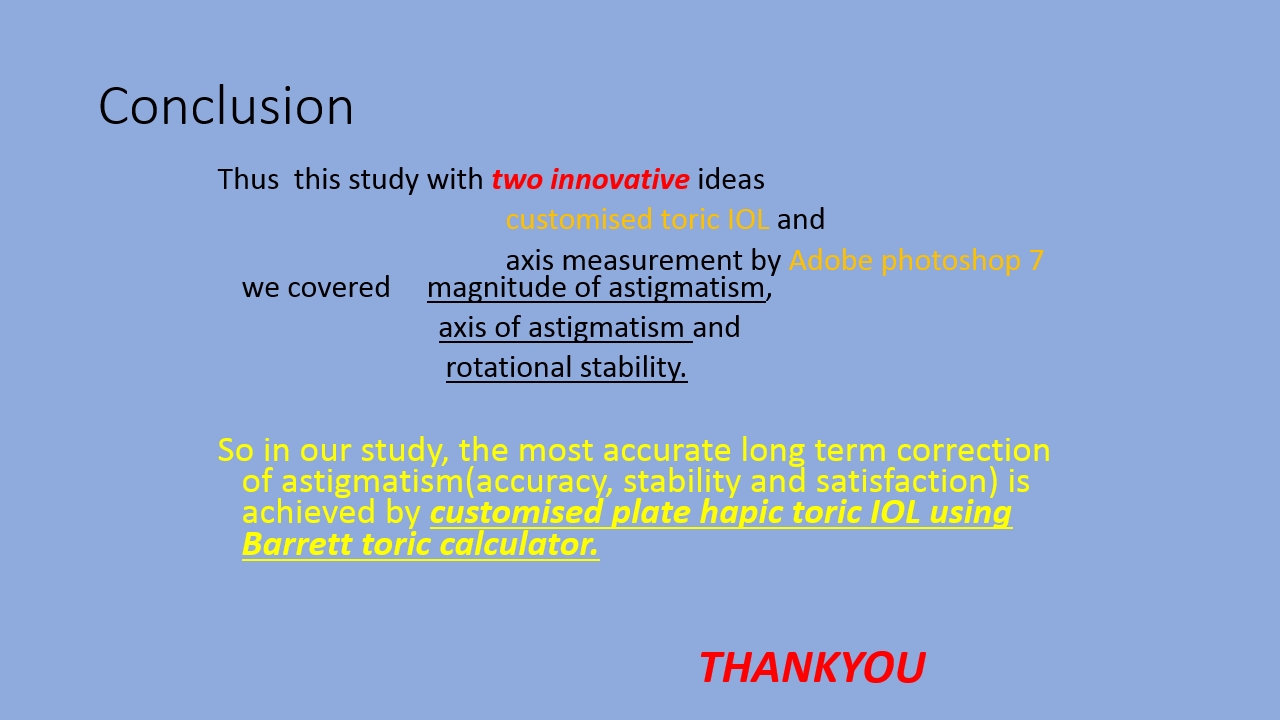 Conclusion

Thus this study with two innovative ideas
customised toric IOL and
axis measurement by Adobe photoshop 7
we covered magnitude of astigmatism,
axis of astigmatism and
rotational stability.

So in our study, the most accurate long term correction of astigmatism(accuracy, stability and satisfaction) is achieved by customised plate hapic toric IOL using Barrett toric calculator.

THANKYOU